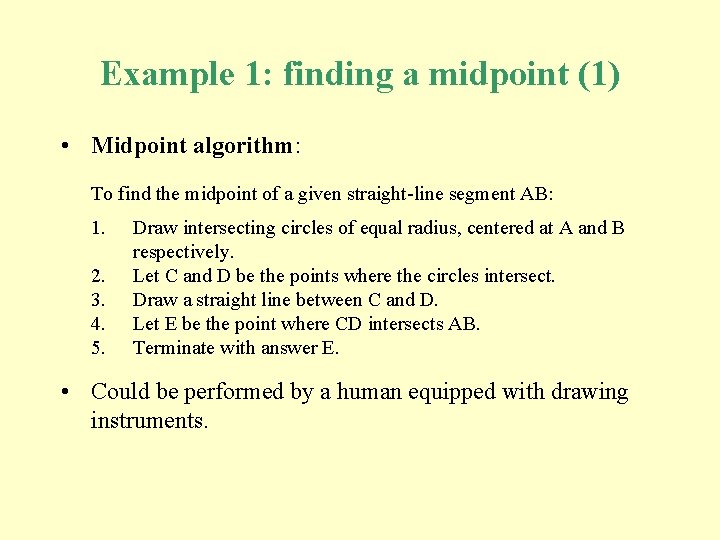 Example 1: finding a midpoint (1)

• Midpoint algorithm:

To find the midpoint of a given straight-line segment AB:

1. Draw intersecting circles of equal radius, centered at A and B respectively.
2. Let C and D be the points where the circles intersect.
3. Draw a straight line between C and D.
4. Let E be the point where CD intersects AB.
5. Terminate with answer E.

• Could be performed by a human equipped with drawing instruments.